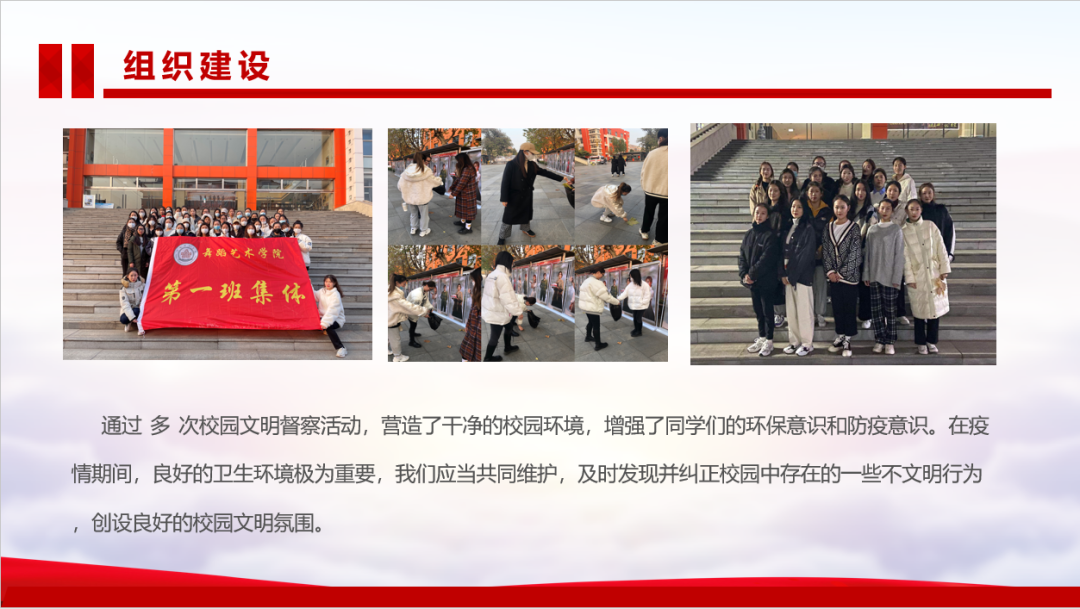 组织建设

舞蹈艺术学院
第一班集体

通过 多 次校园文明督察活动，营造了干净的校园环境，增强了同学们的环保意识和防疫意识。在疫情期间，良好的卫生环境极为重要，我们应当共同维护，及时发现并纠正校园中存在的一些不文明行为，创设良好的校园文明氛围。